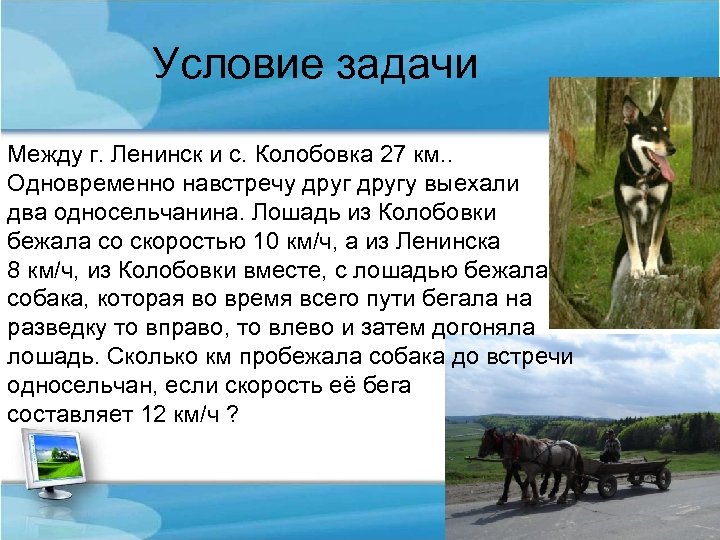 Условие задачи

Между г. Ленинск и с. Колобовка 27 км.. Одновременно навстречу друг другу выехали два односельчанина. Лошадь из Колобовки бежала со скоростью 10 км/ч, а из Ленинска 8 км/ч, из Колобовки вместе, с лошадью бежала собака, которая во время всего пути бегала на разведку то вправо, то влево и затем догоняла лошадь. Сколько км пробежала собака до встречи односельчан, если скорость её бега составляет 12 км/ч ?